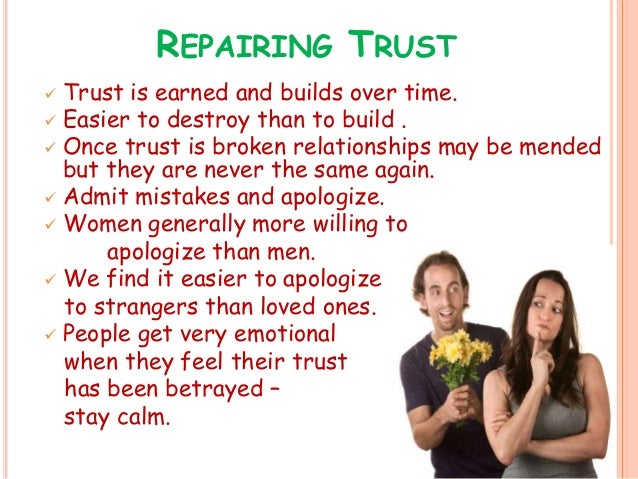 REPAIRING TRUST

✓ Trust is earned and builds over time.
✓ Easier to destroy than to build .
✓ Once trust is broken relationships may be mended but they are never the same again.
✓ Admit mistakes and apologize.
✓ Women generally more willing to apologize than men.
✓ We find it easier to apologize to strangers than loved ones.
✓ People get very emotional when they feel their trust has been betrayed – stay calm.